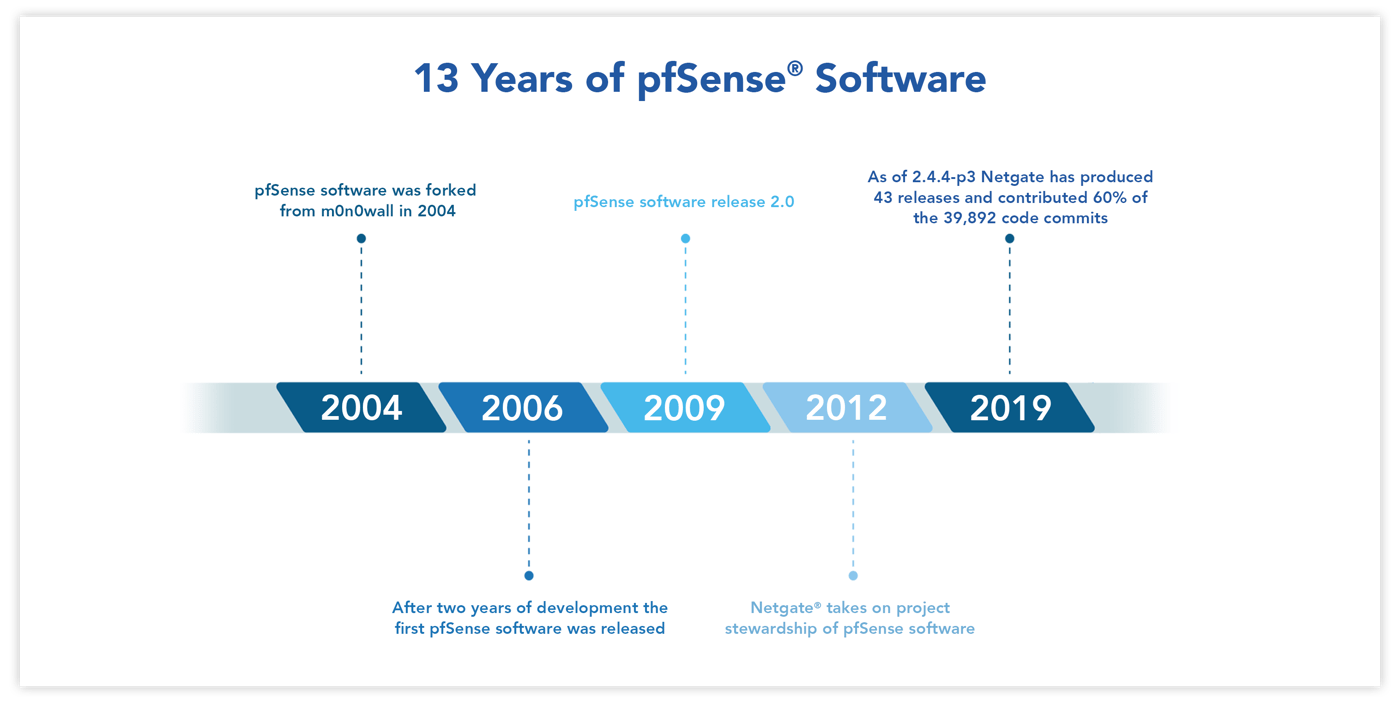 13 Years of pfSense® Software

pfSense software was forked from m0n0wall in 2004

pfSense software release 2.0

As of 2.4.4-p3 Netgate has produced 43 releases and contributed 60% of the 39,892 code commits

2004

2006

2009

2012

2019

After two years of development the first pfSense software was released

Netgate® takes on project stewardship of pfSense software